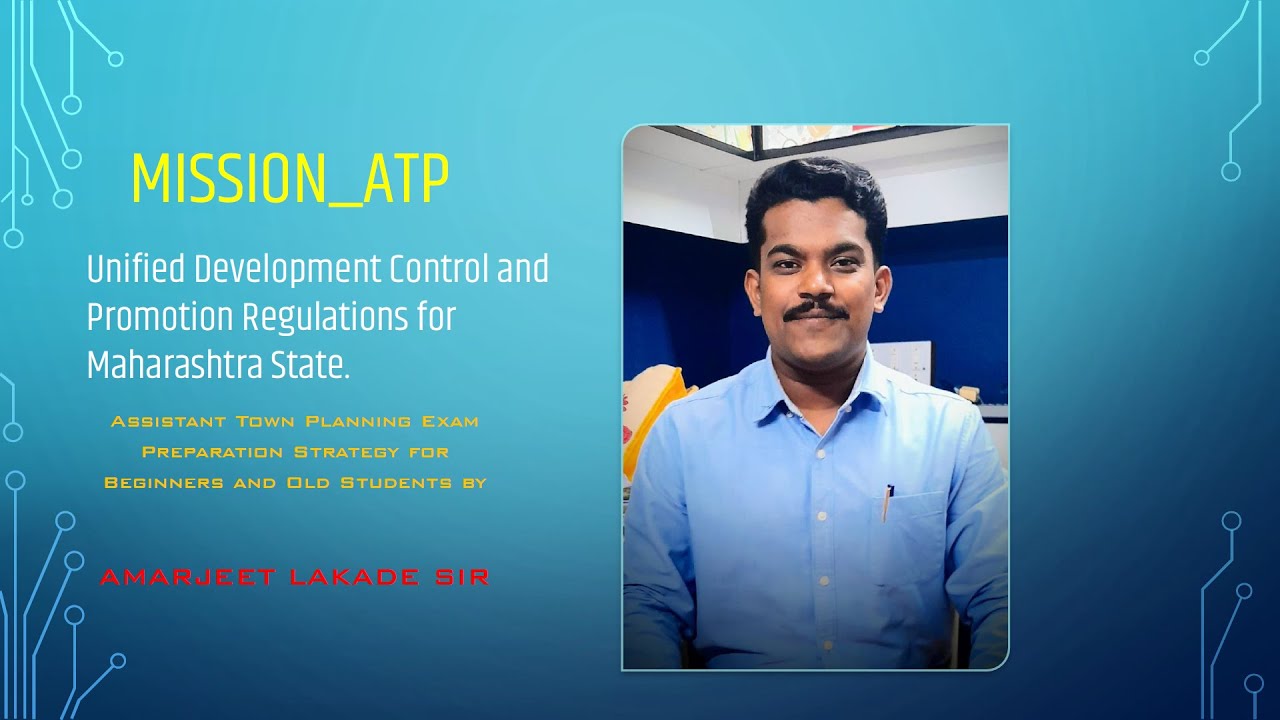 MISSION_ATP

Unified Development Control and Promotion Regulations for Maharashtra State.

Assistant Town Planning Exam Preparation Strategy for Beginners and Old Students by

AMARJEET LAKADE SIR